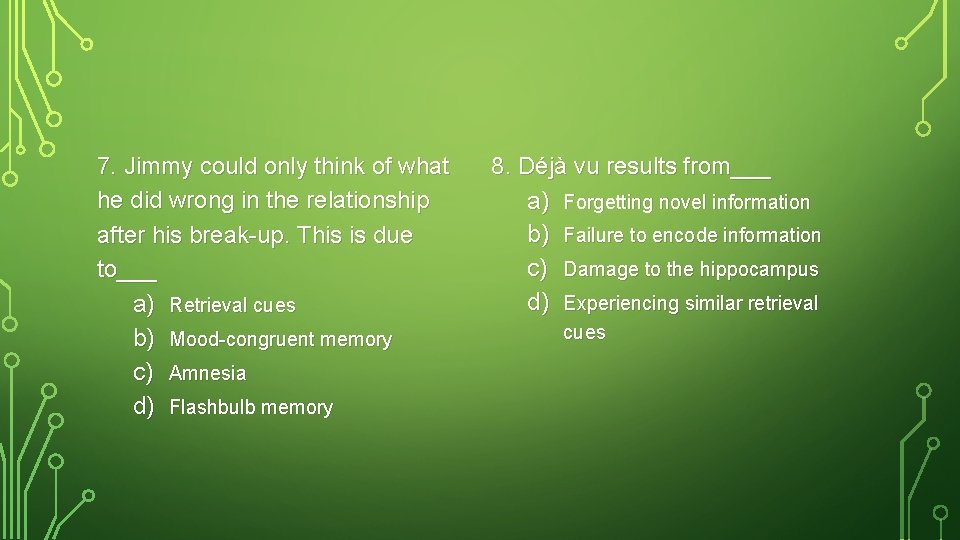 7. Jimmy could only think of what he did wrong in the relationship after his break-up. This is due to___

a) Retrieval cues
b) Mood-congruent memory
c) Amnesia
d) Flashbulb memory

8. Déjà vu results from___

a) Forgetting novel information
b) Failure to encode information
c) Damage to the hippocampus
d) Experiencing similar retrieval cues